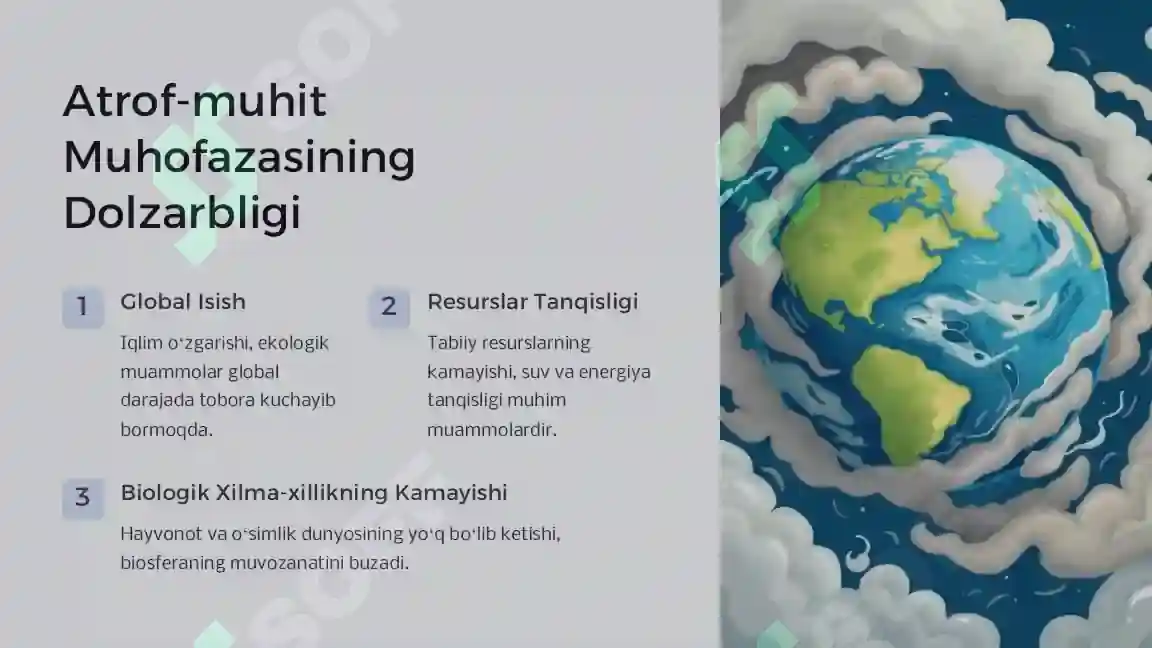 Atrof-muhit Muhofazasining Dolzarbligi

1 Global Isish

Iqlim oʻzgarishi, ekologik muammolar global darajada tobora kuchayib bormoqda.

2 Resurslar Tanqisligi

Tabiiy resurslarning kamayishi, suv va energiya tanqisligi muhim muammolardir.

3 Biologik Xilma-xillikning Kamayishi

Hayvonot va oʻsimlik dunyosining yoʻq boʻlib ketishi, biosferaning muvozanatini buzadi.